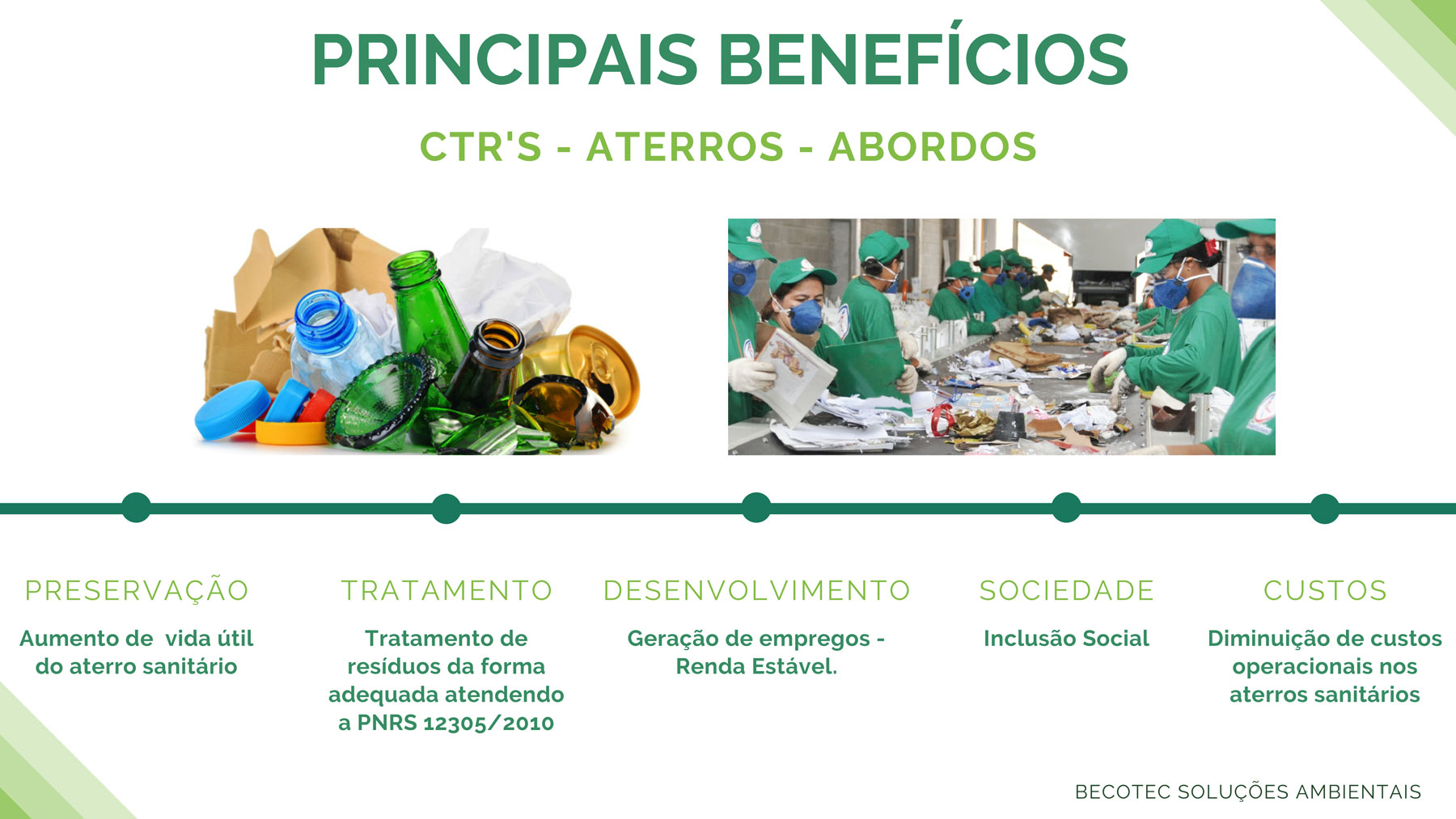 PRINCIPAIS BENEFÍCIOS

CTR'S - ATERROS - ABORDOS

PRESERVAÇÃO

Aumento de vida útil do aterro sanitário

TRATAMENTO

Tratamento de resíduos da forma adequada atendendo a PNRS 12305/2010

DESENVOLVIMENTO

Geração de empregos - Renda Estável.

SOCIEDADE

Inclusão Social

CUSTOS

Diminuição de custos operacionais nos aterros sanitários

BECOTEC SOLUÇÕES AMBIENTAIS